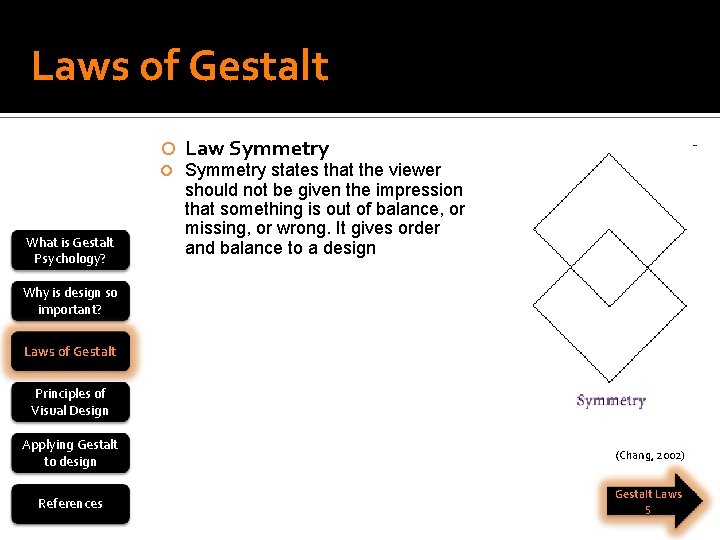 Laws of Gestalt

Law Symmetry

Symmetry states that the viewer should not be given the impression that something is out of balance, or missing, or wrong. It gives order and balance to a design

What is Gestalt Psychology?

Why is design so important?

Laws of Gestalt

Principles of Visual Design

Applying Gestalt to design

References

Symmetry

(Chang, 2002)

Gestalt Laws 5